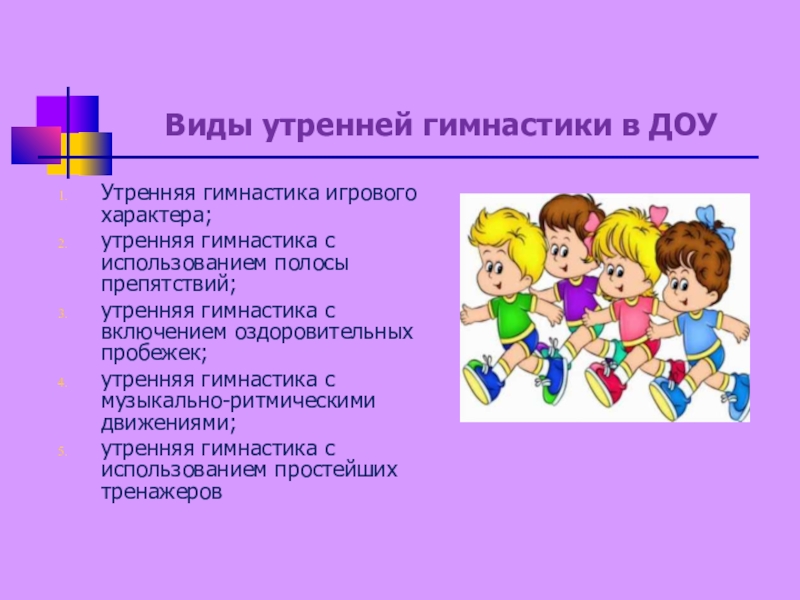 Виды утренней гимнастики в ДОУ

1. Утренняя гимнастика игрового характера;
2. утренняя гимнастика с использованием полосы препятствий;
3. утренняя гимнастика с включением оздоровительных пробежек;
4. утренняя гимнастика с музыкально-ритмическими движениями;
5. утренняя гимнастика с использованием простейших тренажеров